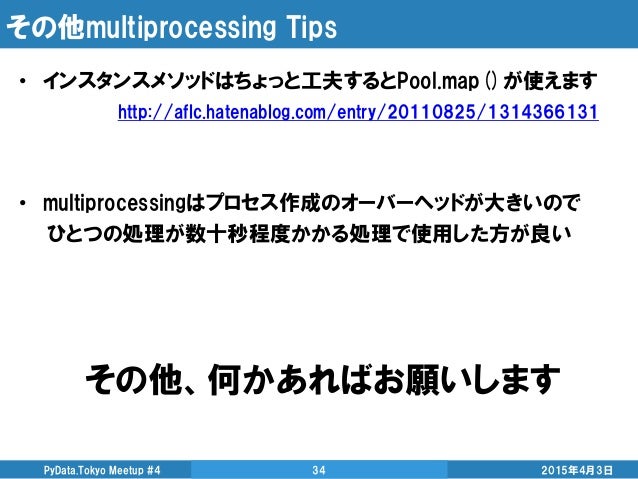 その他multiprocessing Tips

• インスタンスメソッドはちょっと工夫するとPool.map () が使えます
http://aflc.hatenablog.com/entry/20110825/1314366131

• multiprocessingはプロセス作成のオーバーヘッドが大きいので ひとつの処理が数十秒程度かかる処理で使用した方が良い

その他、何かあればお願いします

PyData.Tokyo Meetup #4 34 2015年4月3日